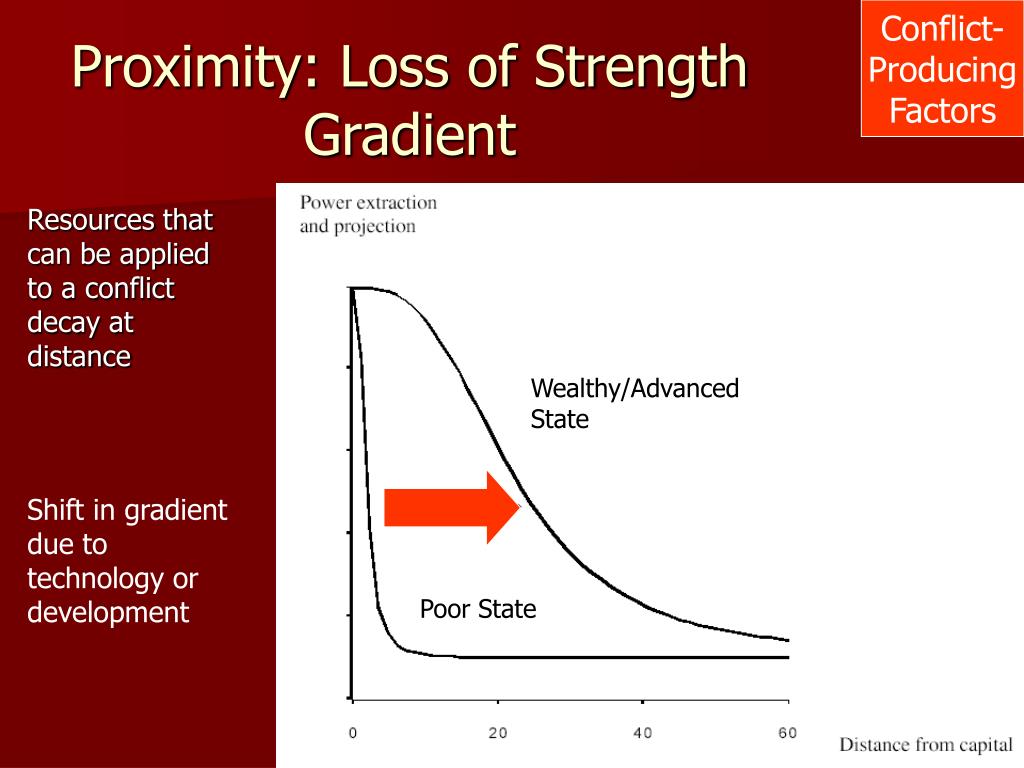 Proximity: Loss of Strength Gradient

Conflict-Producing Factors

Resources that can be applied to a conflict decay at distance

Shift in gradient due to technology or development

Power extraction and projection

Wealthy/Advanced State

Poor State

0

20

40

60

Distance from capital